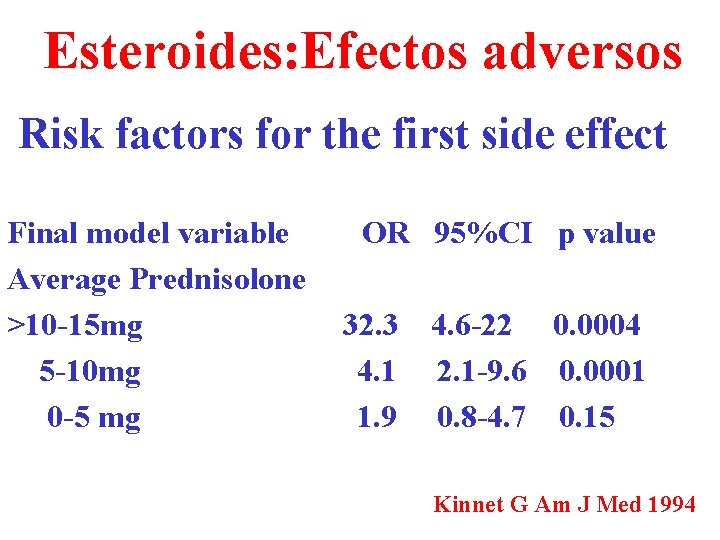 Esteroides:Efectos adversos

Risk factors for the first side effect

| Final model variable | OR | 95%CI | p value |
|---|---|---|---|
| Average Prednisolone | | | |
| >10-15mg | 32.3 | 4.6-22 | 0.0004 |
| 5-10mg | 4.1 | 2.1-9.6 | 0.0001 |
| 0-5 mg | 1.9 | 0.8-4.7 | 0.15 |

Kinnet G Am J Med 1994